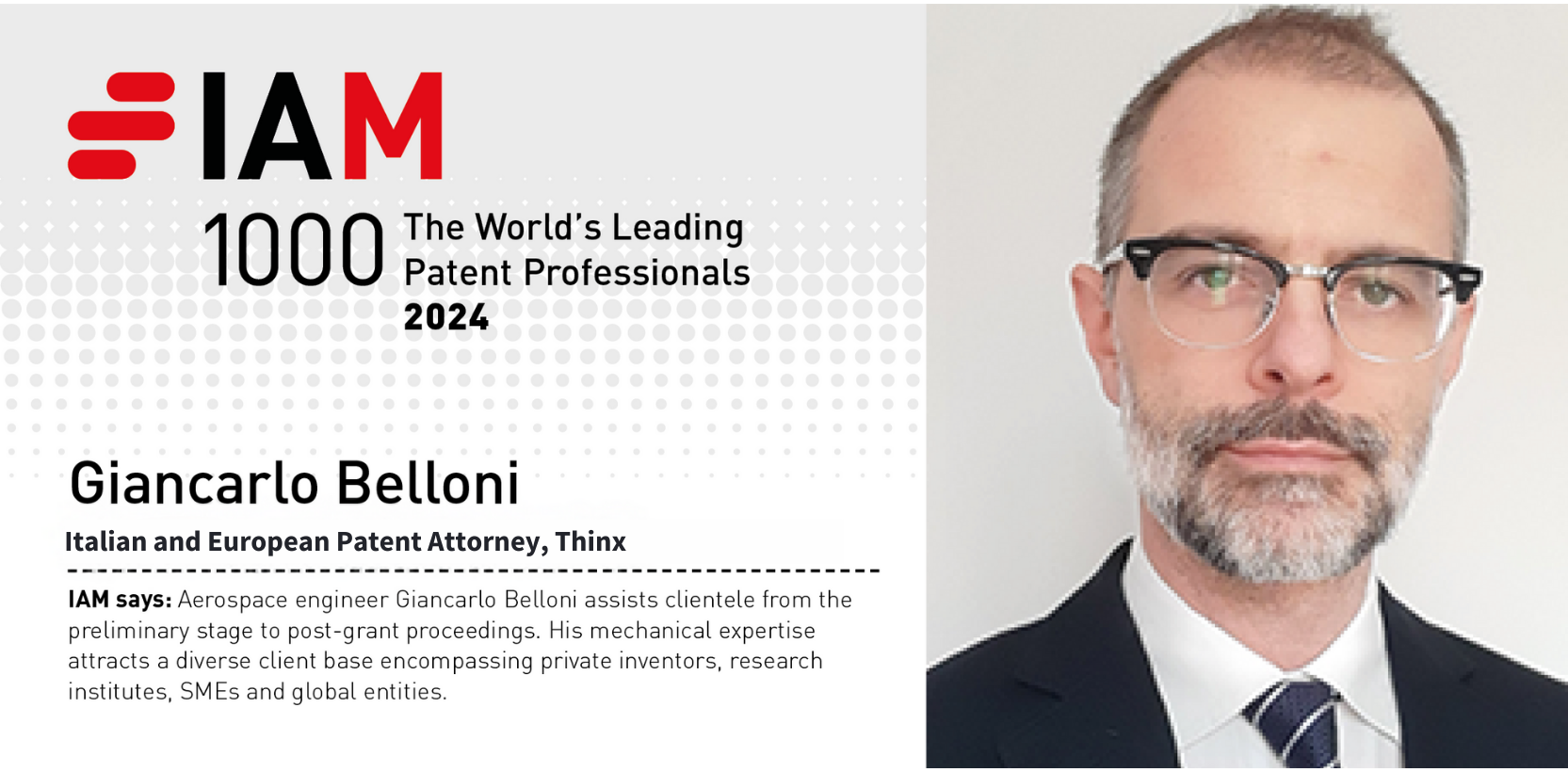 IAM

1000 The World's Leading Patent Professionals 2024

Giancarlo Belloni

Italian and European Patent Attorney, Thinx

IAM says: Aerospace engineer Giancarlo Belloni assists clientele from the preliminary stage to post-grant proceedings. His mechanical expertise attracts a diverse client base encompassing private inventors, research institutes, SMEs and global entities.